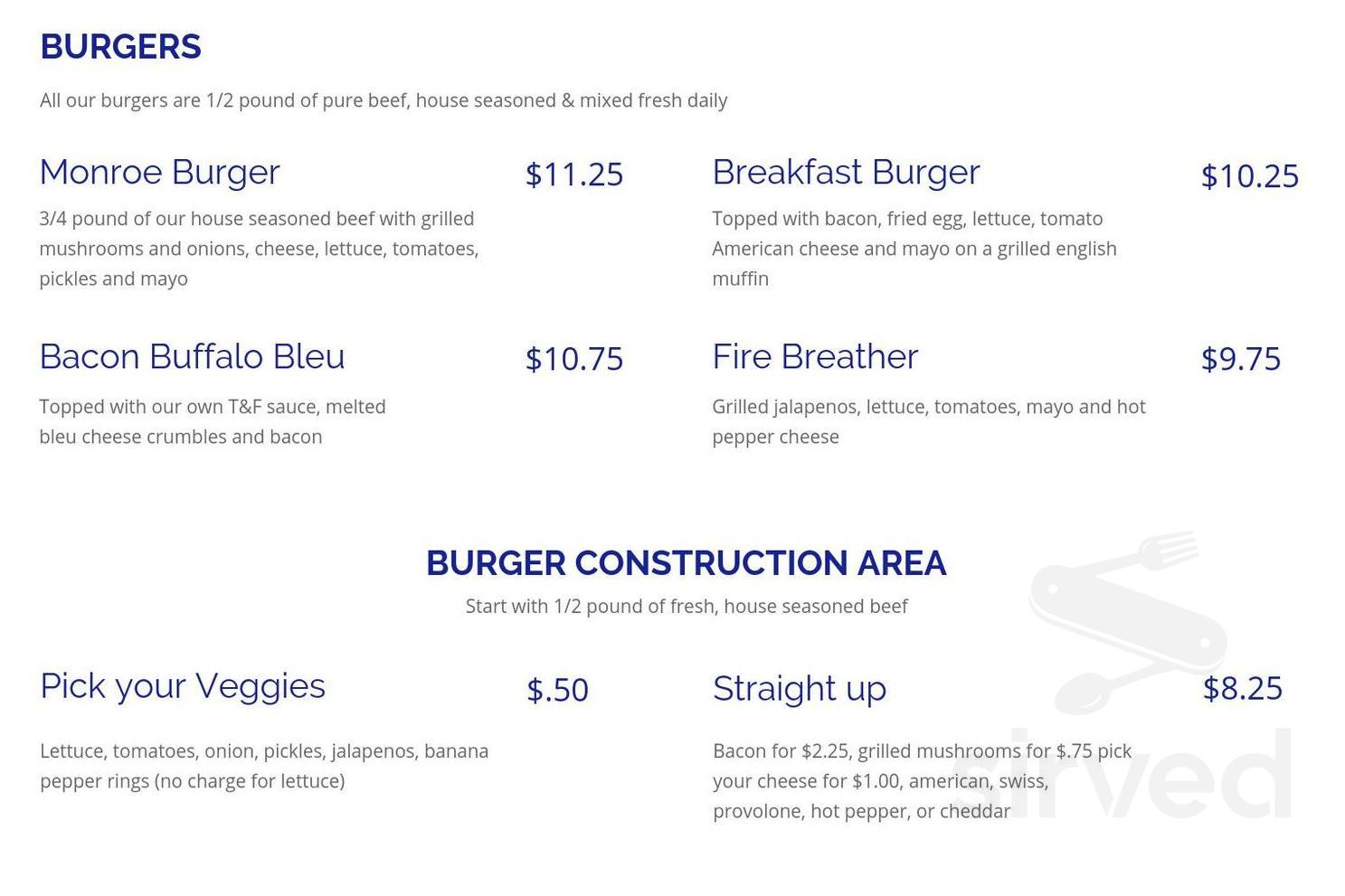 BURGERS

All our burgers are 1/2 pound of pure beef, house seasoned & mixed fresh daily

Monroe Burger
$11.25
3/4 pound of our house seasoned beef with grilled mushrooms and onions, cheese, lettuce, tomatoes, pickles and mayo

Bacon Buffalo Bleu
$10.75
Topped with our own T&F sauce, melted bleu cheese crumbles and bacon

Breakfast Burger
$10.25
Topped with bacon, fried egg, lettuce, tomato American cheese and mayo on a grilled english muffin

Fire Breather
$9.75
Grilled jalapenos, lettuce, tomatoes, mayo and hot pepper cheese

BURGER CONSTRUCTION AREA
Start with 1/2 pound of fresh, house seasoned beef

Pick your Veggies
$.50
Lettuce, tomatoes, onion, pickles, jalapenos, banana pepper rings (no charge for lettuce)

Straight up
$8.25
Bacon for $2.25, grilled mushrooms for $.75 pick your cheese for $1.00, american, swiss, provolone, hot pepper, or cheddar

sirved